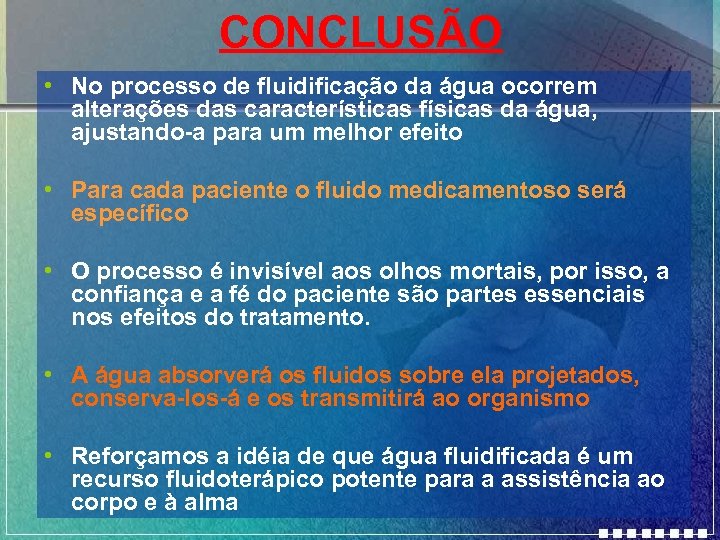 CONCLUSÃO

• No processo de fluidificação da água ocorrem alterações das características físicas da água, ajustando-a para um melhor efeito

• Para cada paciente o fluido medicamentoso será específico

• O processo é invisível aos olhos mortais, por isso, a confiança e a fé do paciente são partes essenciais nos efeitos do tratamento.

• A água absorverá os fluidos sobre ela projetados, conserva-los-á e os transmitirá ao organismo

• Reforçamos a idéia de que água fluidificada é um recurso fluidoterápico potente para a assistência ao corpo e à alma